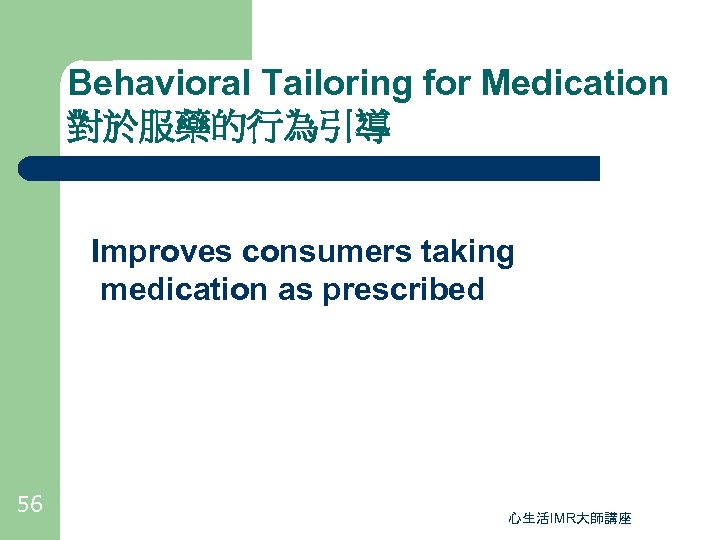 Behavioral Tailoring for Medication
對於服藥的行為引導

Improves consumers taking medication as prescribed

56

心生活IMR大師講座